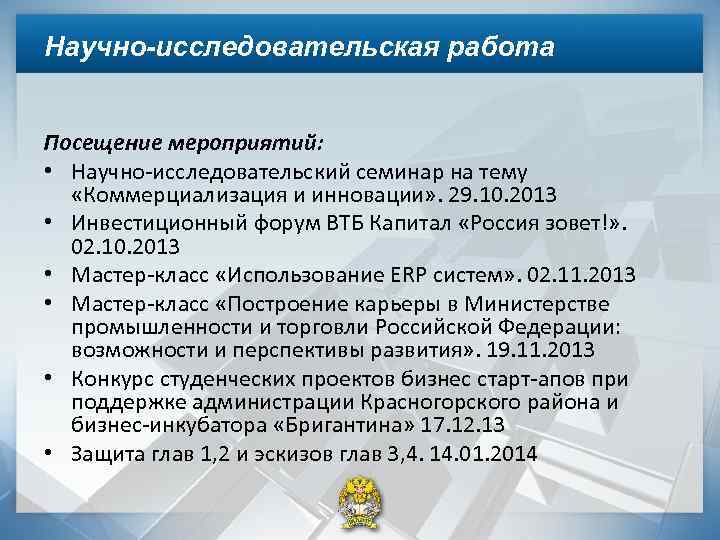 Научно-исследовательская работа

Посещение мероприятий:

• Научно-исследовательский семинар на тему «Коммерциализация и инновации». 29.10.2013
• Инвестиционный форум ВТБ Капитал «Россия зовет!». 02.10.2013
• Мастер-класс «Использование ERP систем». 02.11.2013
• Мастер-класс «Построение карьеры в Министерстве промышленности и торговли Российской Федерации: возможности и перспективы развития». 19.11.2013
• Конкурс студенческих проектов бизнес старт-апов при поддержке администрации Красногорского района и бизнес-инкубатора «Бригантина» 17.12.13
• Защита глав 1,2 и эскизов глав 3,4. 14.01.2014